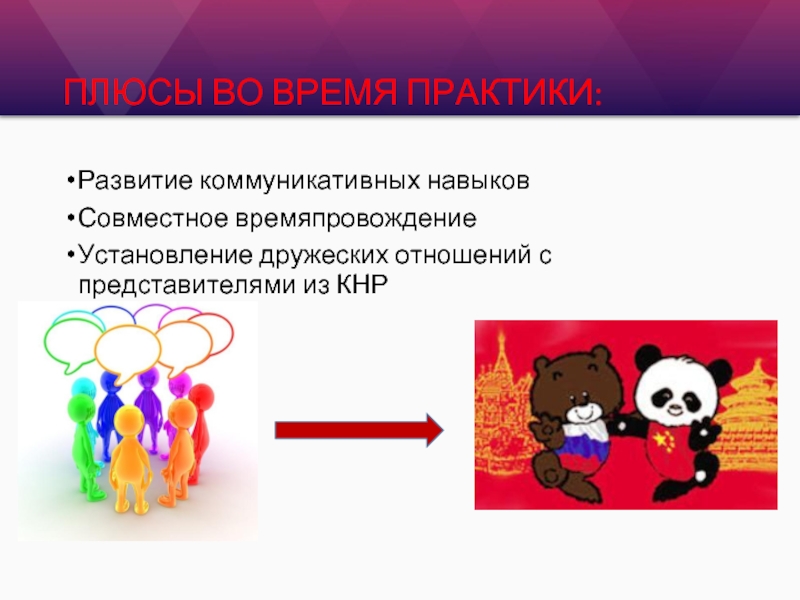 ПЛЮСЫ ВО ВРЕМЯ ПРАКТИКИ:

•Развитие коммуникативных навыков
•Совместное времяпровождение
•Установление дружеских отношений с представителями из КНР